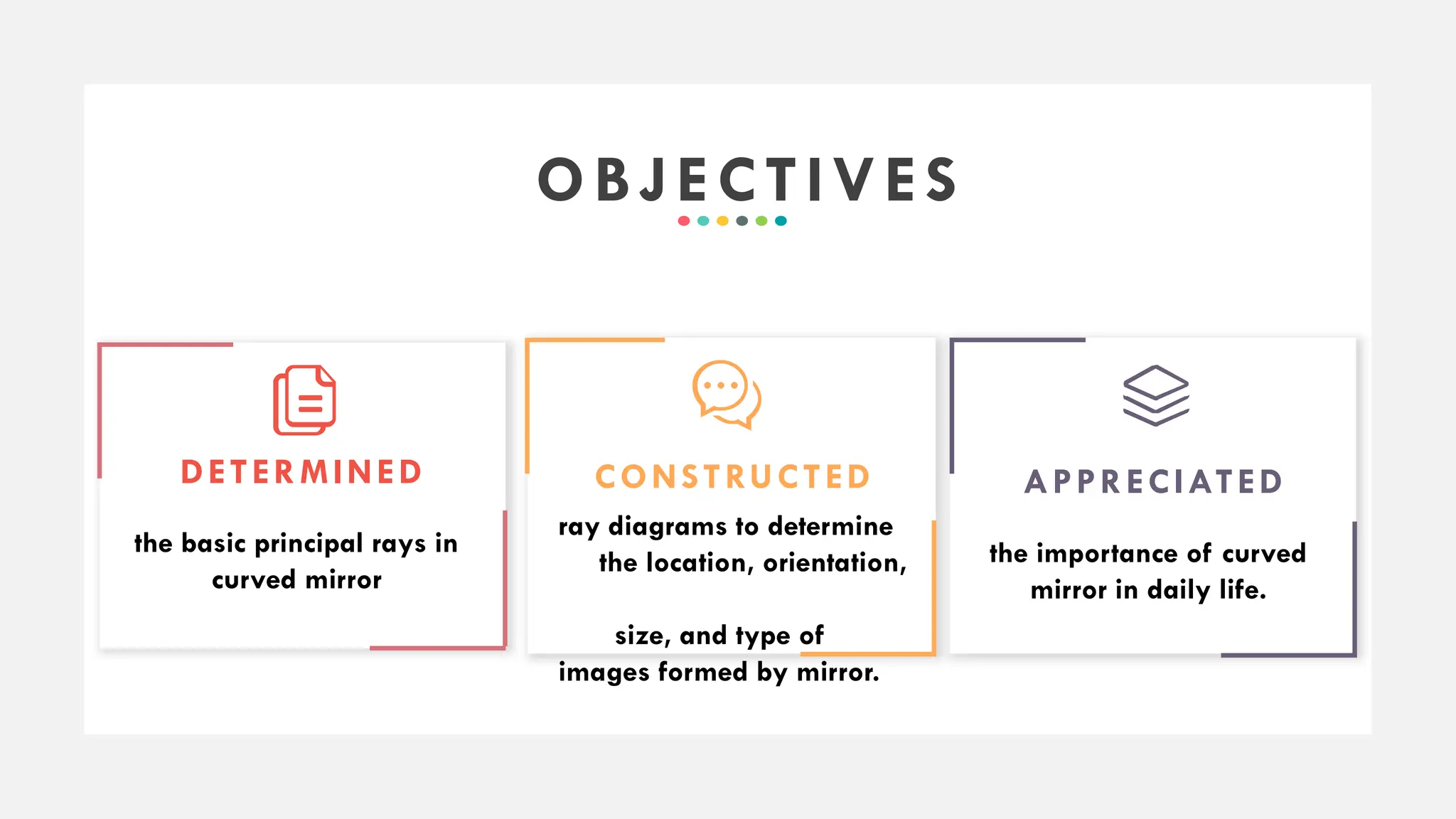 OBJECTIVES

DETERMINED

the basic principal rays in curved mirror

CONSTRUCTED

ray diagrams to determine the location, orientation,

size, and type of images formed by mirror.

APPRECIATED

the importance of curved mirror in daily life.